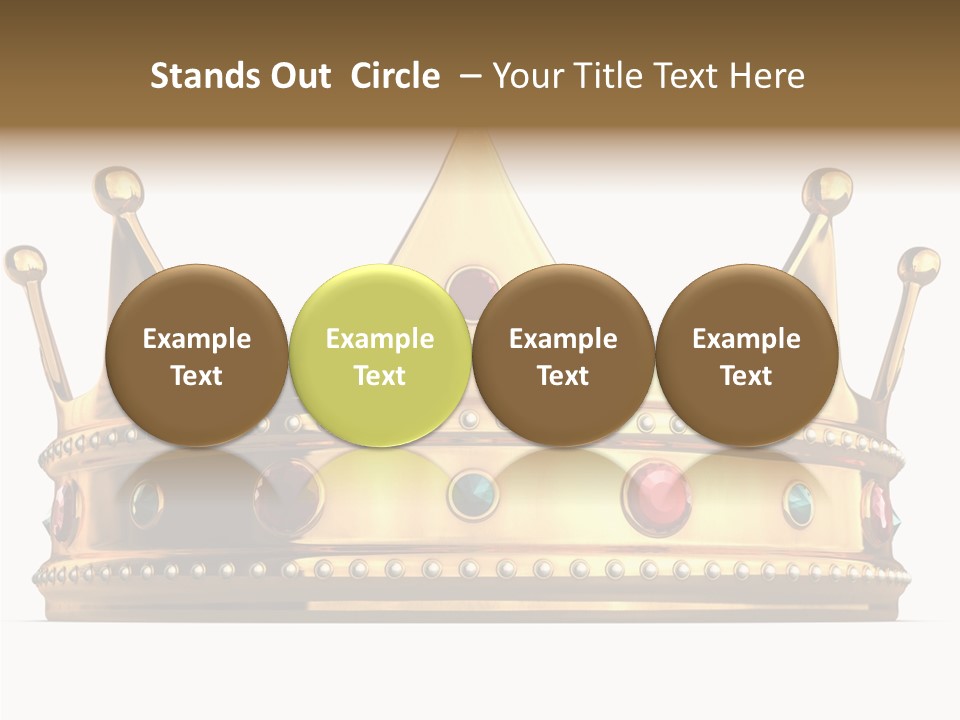 Stands Out Circle – Your Title Text Here

Example Text

Example Text

Example Text

Example Text